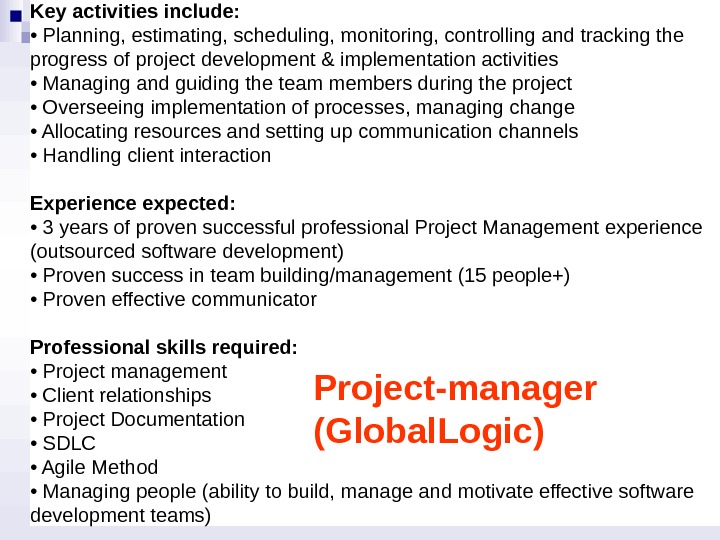 Key activities include:
• Planning, estimating, scheduling, monitoring, controlling and tracking the progress of project development & implementation activities
• Managing and guiding the team members during the project
• Overseeing implementation of processes, managing change
• Allocating resources and setting up communication channels
• Handling client interaction

Experience expected:
• 3 years of proven successful professional Project Management experience (outsourced software development)
• Proven success in team building/management (15 people+)
• Proven effective communicator

Professional skills required:
• Project management
• Client relationships
• Project Documentation
• SDLC
• Agile Method
• Managing people (ability to build, manage and motivate effective software development teams)

Project-manager (GlobalLogic)